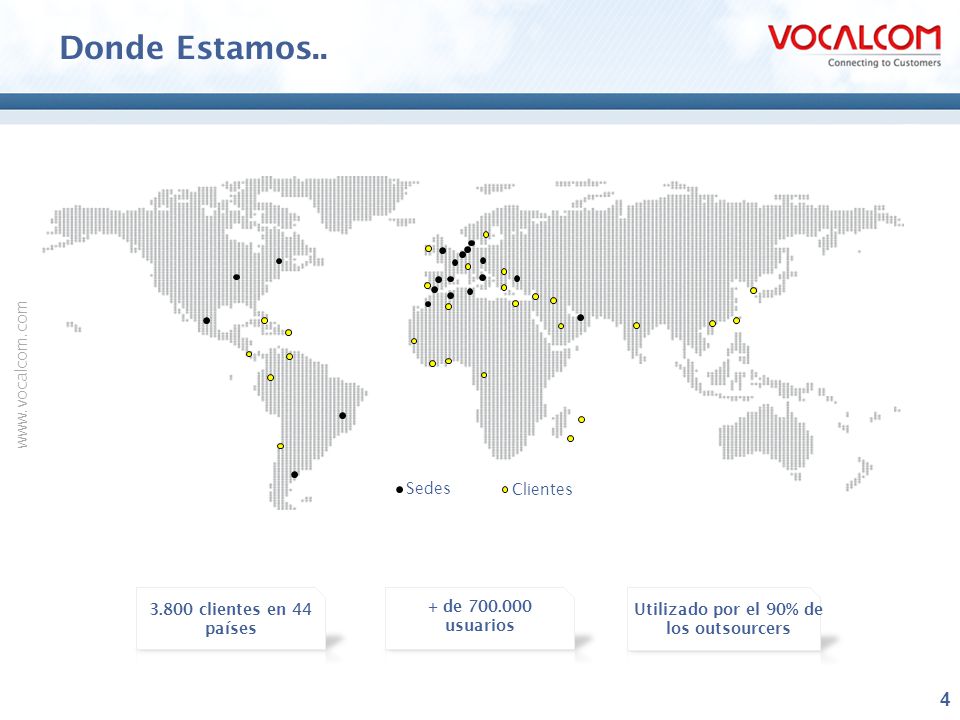 Donde Estamos..

VOCALCOM
Connecting to Customers

www.vocalcom.com

Sedes
Clientes

3.800 clientes en 44 países

+ de 700.000 usuarios

Utilizado por el 90% de los outsourcers

4